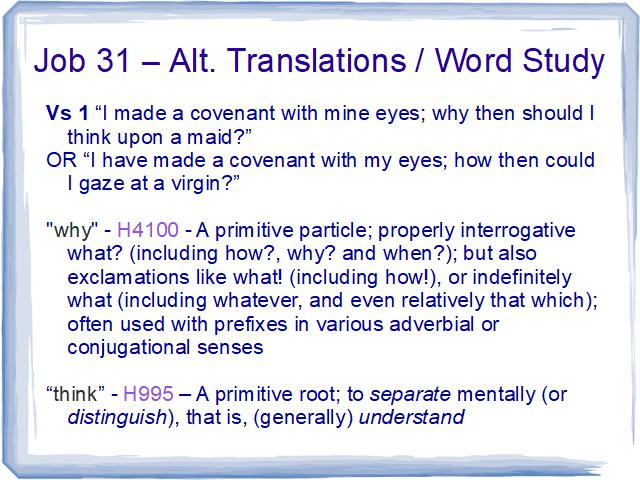 Job 31 – Alt. Translations / Word Study

Vs 1 “I made a covenant with mine eyes; why then should I think upon a maid?”
OR “I have made a covenant with my eyes; how then could I gaze at a virgin?”

"why" - H4100 - A primitive particle; properly interrogative what? (including how?, why? and when?); but also exclamations like what! (including how!), or indefinitely what (including whatever, and even relatively that which); often used with prefixes in various adverbial or conjugational senses

“think” - H995 – A primitive root; to separate mentally (or distinguish), that is, (generally) understand